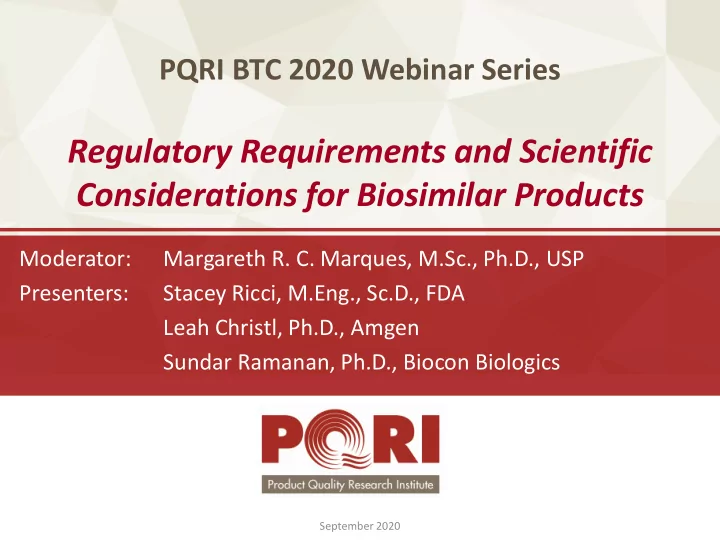 PQRI BTC 2020 Webinar Series

Regulatory Requirements and Scientific Considerations for Biosimilar Products

Moderator: Margareth R. C. Marques, M.Sc., Ph.D., USP
Presenters: Stacey Ricci, M.Eng., Sc.D., FDA
Leah Christl, Ph.D., Amgen
Sundar Ramanan, Ph.D., Biocon Biologics

PQRI
Product Quality Research Institute

September 2020